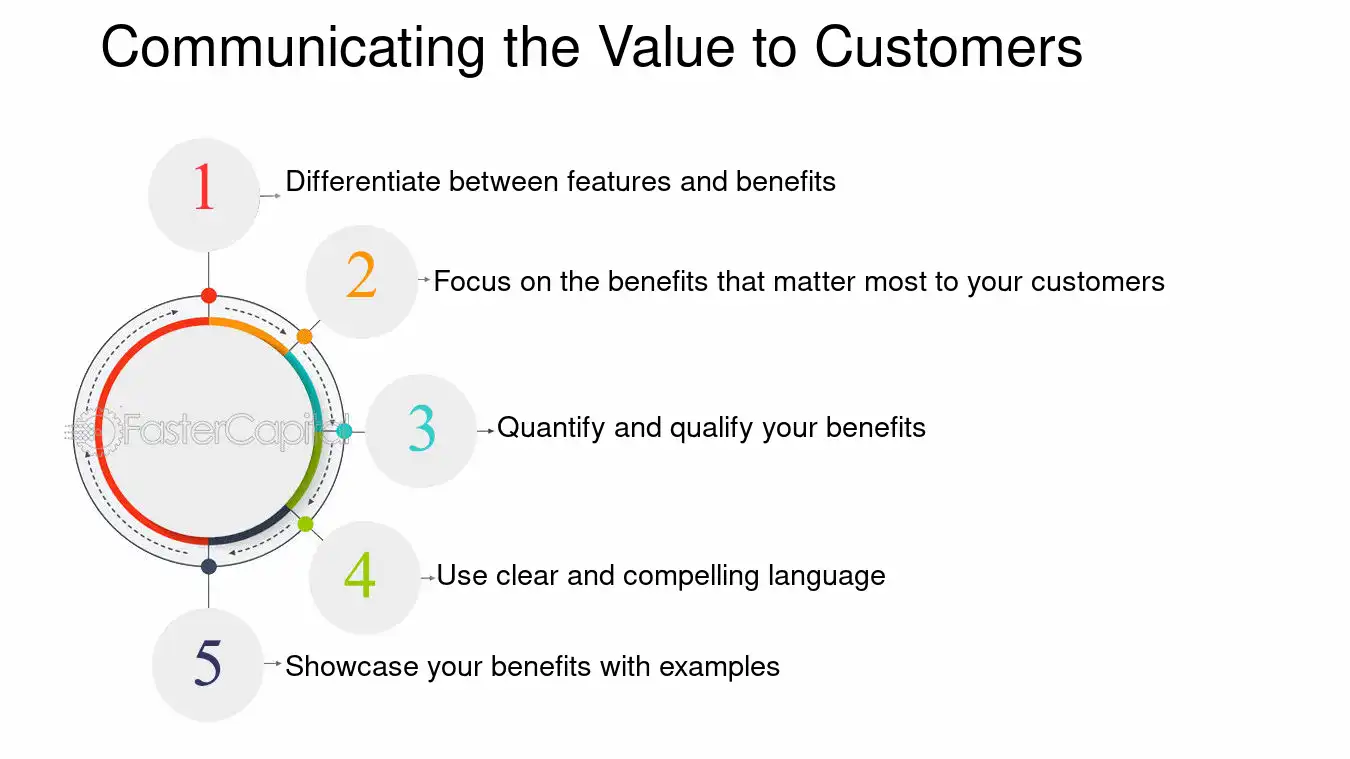 Communicating the Value to Customers

1 Differentiate between features and benefits

2 Focus on the benefits that matter most to your customers

3 Quantify and qualify your benefits

4 Use clear and compelling language

5 Showcase your benefits with examples

FasterCapital